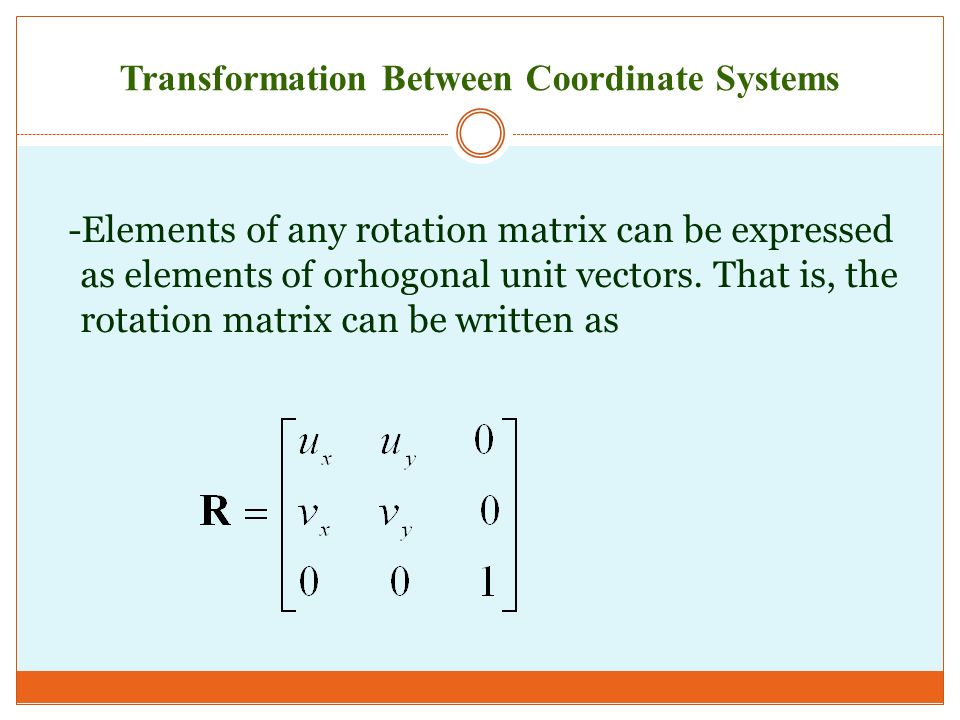 Transformation Between Coordinate Systems

-Elements of any rotation matrix can be expressed as elements of orhogonal unit vectors. That is, the rotation matrix can be written as

$\mathbf{R} = \begin{bmatrix} u_x & u_y & 0 \\ v_x & v_y & 0 \\ 0 & 0 & 1 \end{bmatrix}$